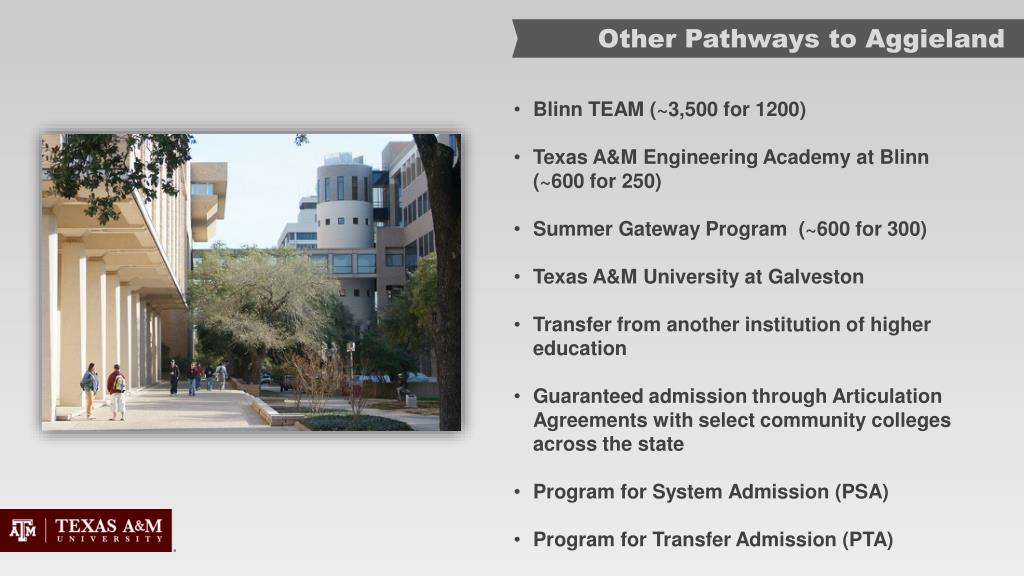 Other Pathways to Aggieland

• Blinn TEAM (~3,500 for 1200)

• Texas A&M Engineering Academy at Blinn (~600 for 250)

• Summer Gateway Program (~600 for 300)

• Texas A&M University at Galveston

• Transfer from another institution of higher education

• Guaranteed admission through Articulation Agreements with select community colleges across the state

• Program for System Admission (PSA)

• Program for Transfer Admission (PTA)

ATM TEXAS A&M UNIVERSITY